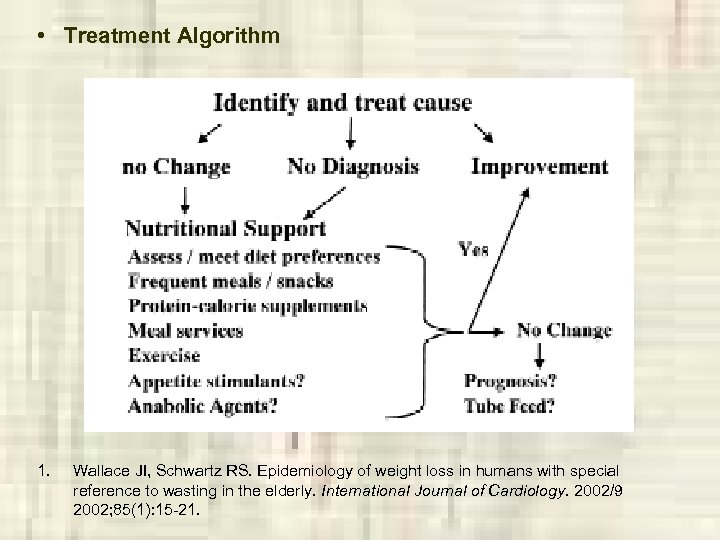 • Treatment Algorithm

Identify and treat cause

no Change

No Diagnosis

Improvement

Nutritional Support

Assess / meet diet preferences

Frequent meals / snacks

Protein-calorie supplements

Meal services

Exercise

Appetite stimulants?

Anabolic Agents?

Yes

No Change

Prognosis?

Tube Feed?

1. Wallace JI, Schwartz RS. Epidemiology of weight loss in humans with special reference to wasting in the elderly. International Journal of Cardiology. 2002/9 2002;85(1):15-21.